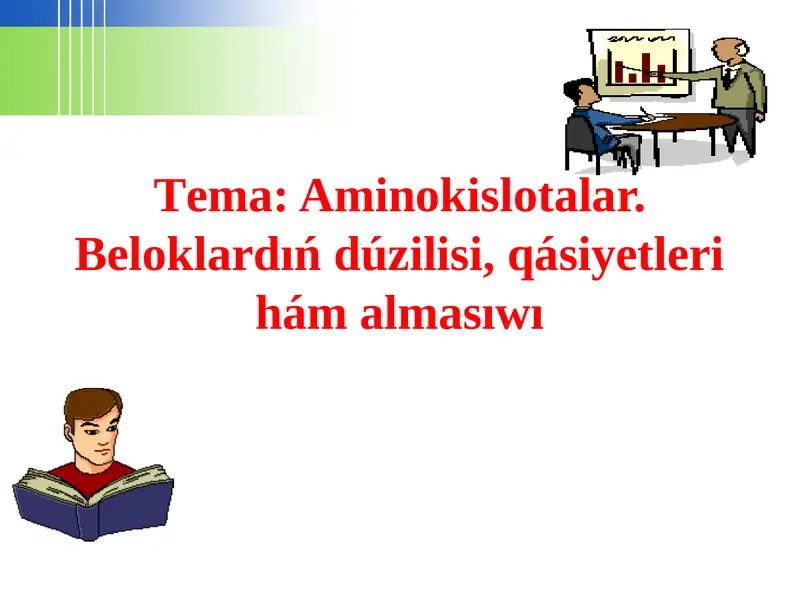 Tema: Aminokislotalar. Beloklardıń dúzilisi, qásiyetleri hám almasıwı